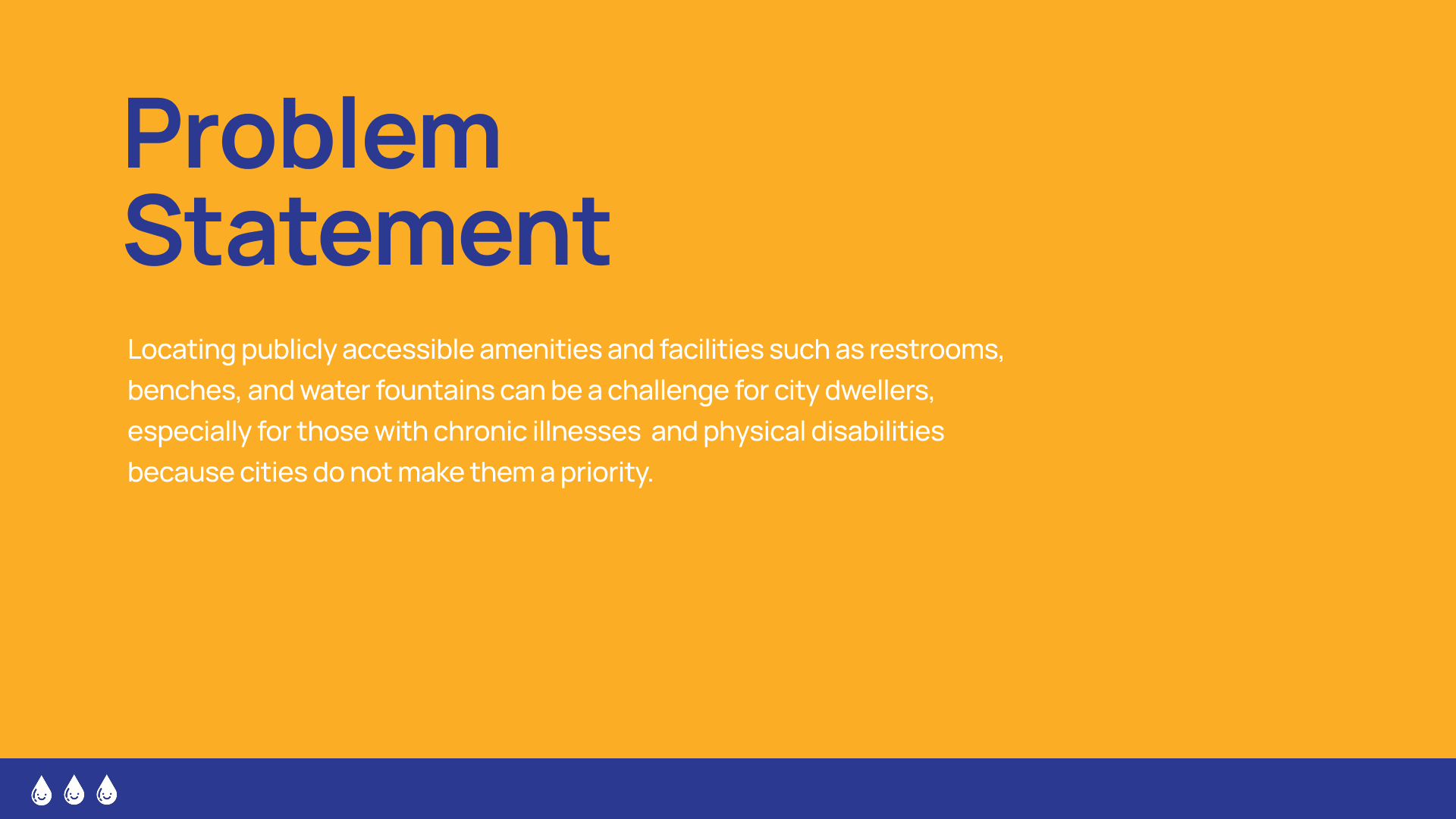 Problem Statement

Locating publicly accessible amenities and facilities such as restrooms, benches, and water fountains can be a challenge for city dwellers, especially for those with chronic illnesses  and physical disabilities because cities do not make them a priority.